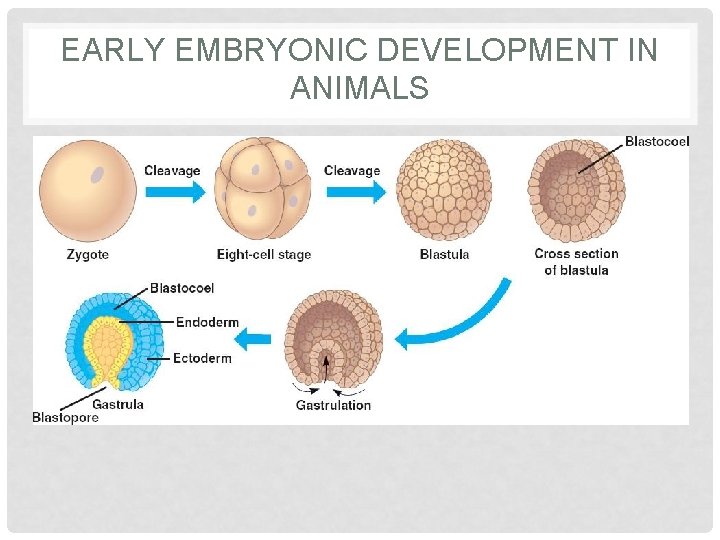 EARLY EMBRYONIC DEVELOPMENT IN ANIMALS

Cleavage
Cleavage
Blastocoel
Zygote
Eight-cell stage
Blastula
Cross section of blastula

Blastocoel
Endoderm
Ectoderm
Gastrula
Blastopore
Gastrulation